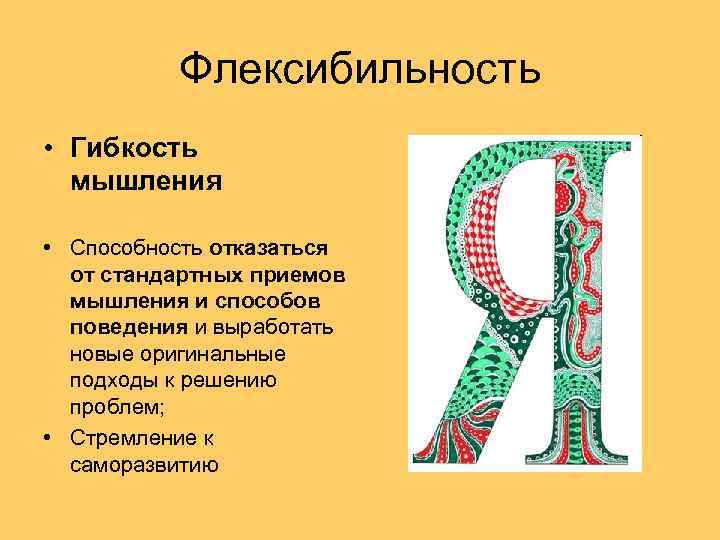 Флексибильность

• Гибкость мышления

• Способность отказаться от стандартных приемов мышления и способов поведения и выработать новые оригинальные подходы к решению проблем;

• Стремление к саморазвитию

Я